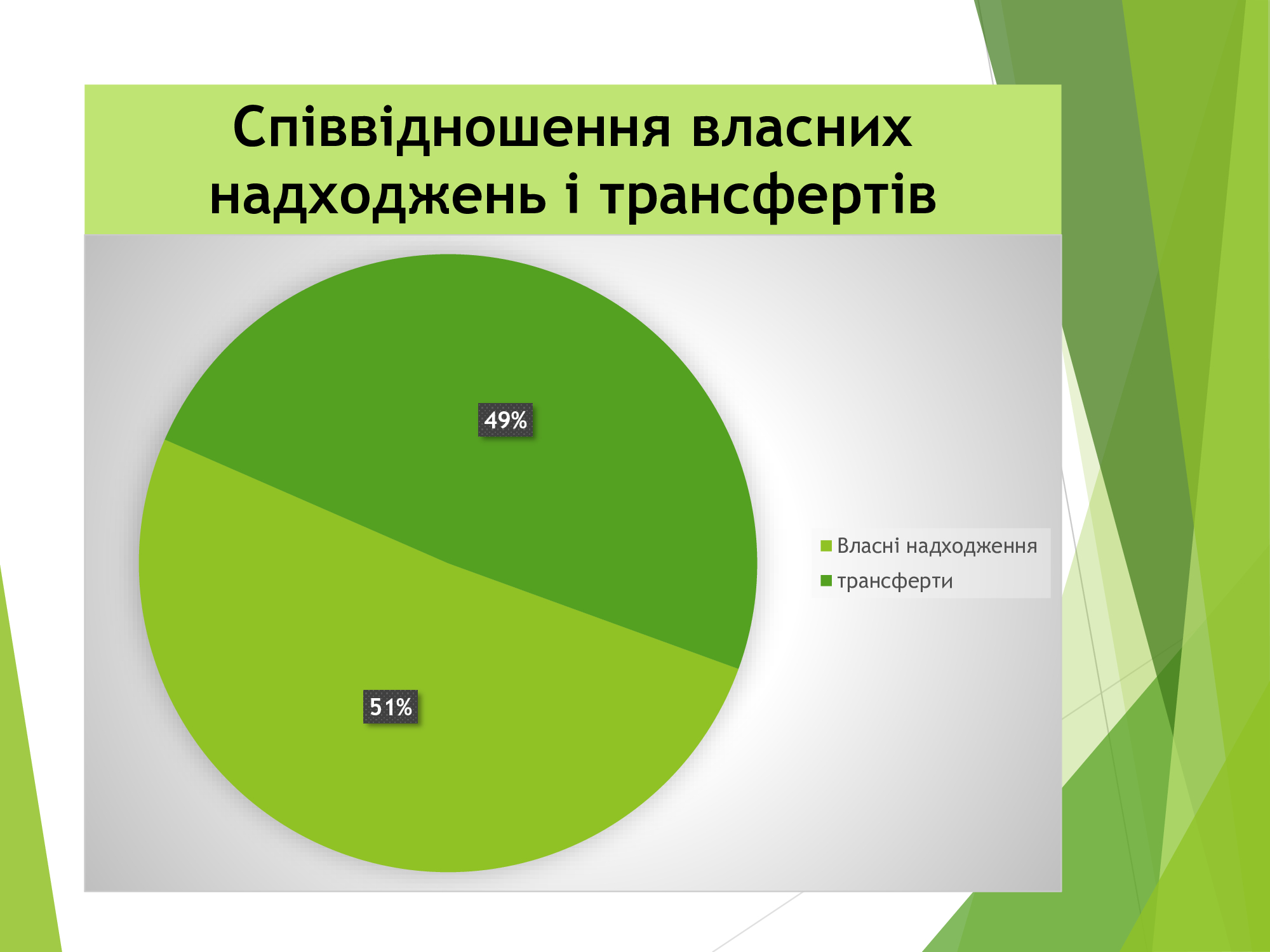 Співвідношення власних надходжень і трансфертів

49%

51%

Власні надходження
трансферти